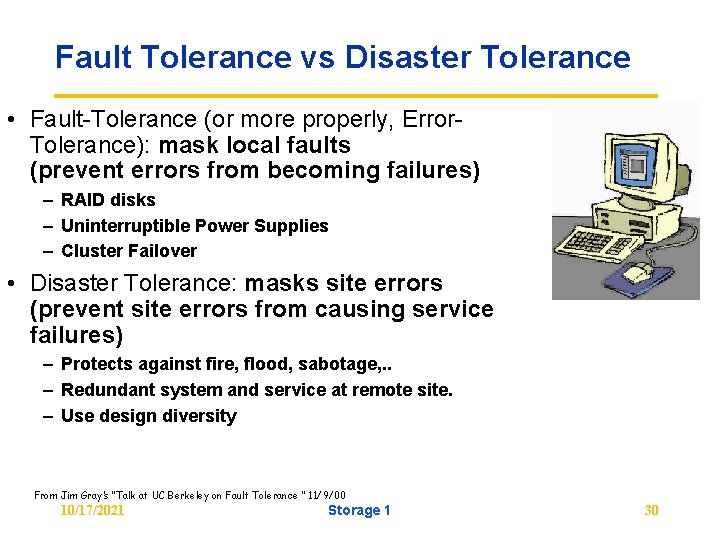 Fault Tolerance vs Disaster Tolerance

• Fault-Tolerance (or more properly, Error-Tolerance): mask local faults (prevent errors from becoming failures)
– RAID disks
– Uninterruptible Power Supplies
– Cluster Failover

• Disaster Tolerance: masks site errors (prevent site errors from causing service failures)
– Protects against fire, flood, sabotage,..
– Redundant system and service at remote site.
– Use design diversity

From Jim Gray's "Talk at UC Berkeley on Fault Tolerance " 11/9/00

10/17/2021 Storage 1 30